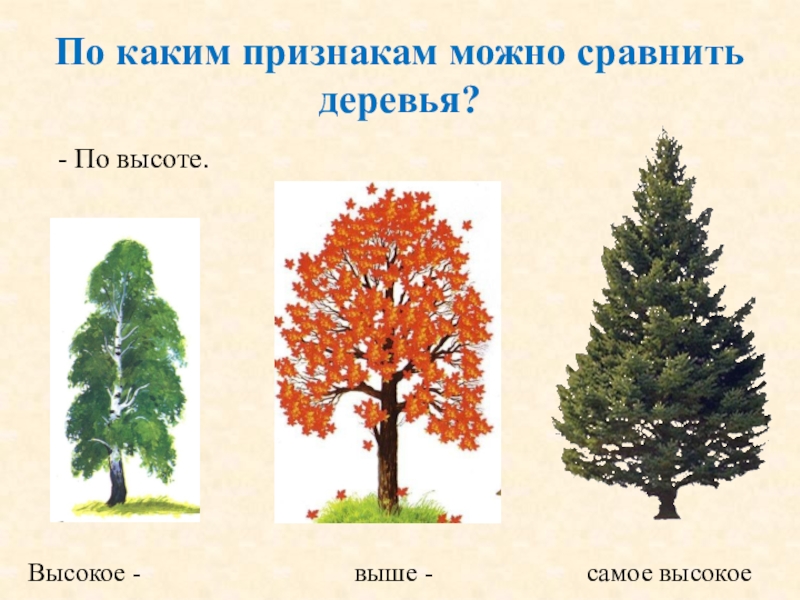 По каким признакам можно сравнить деревья?

- По высоте.

Высокое -

выше -

самое высокое